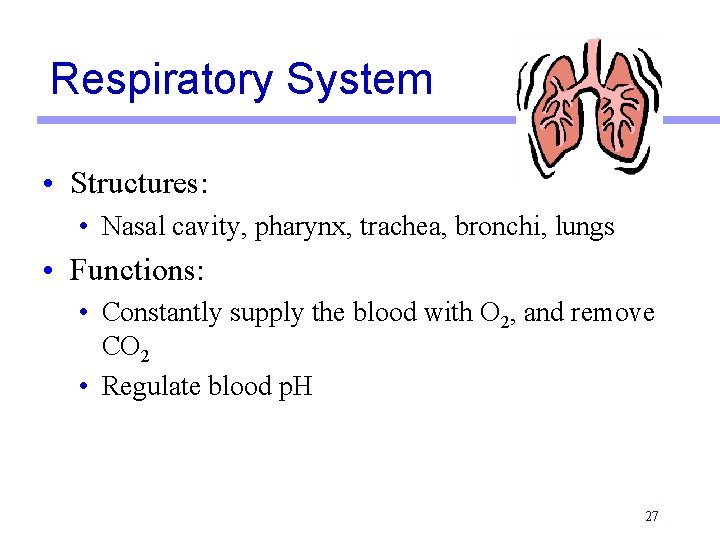 Respiratory System

• Structures:
  • Nasal cavity, pharynx, trachea, bronchi, lungs
• Functions:
  • Constantly supply the blood with $O_2$, and remove $CO_2$
  • Regulate blood pH

27